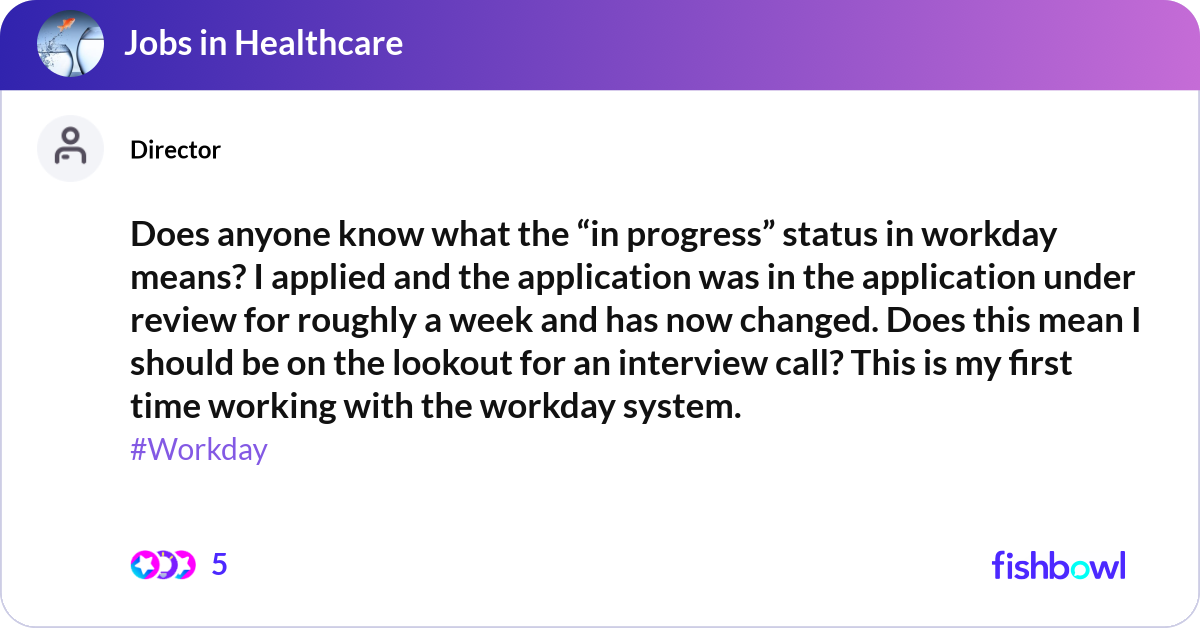 Jobs in Healthcare

Director

Does anyone know what the “in progress” status in workday means? I applied and the application was in the application under review for roughly a week and has now changed. Does this mean I should be on the lookout for an interview call? This is my first time working with the workday system.
#Workday

5

fishbowl